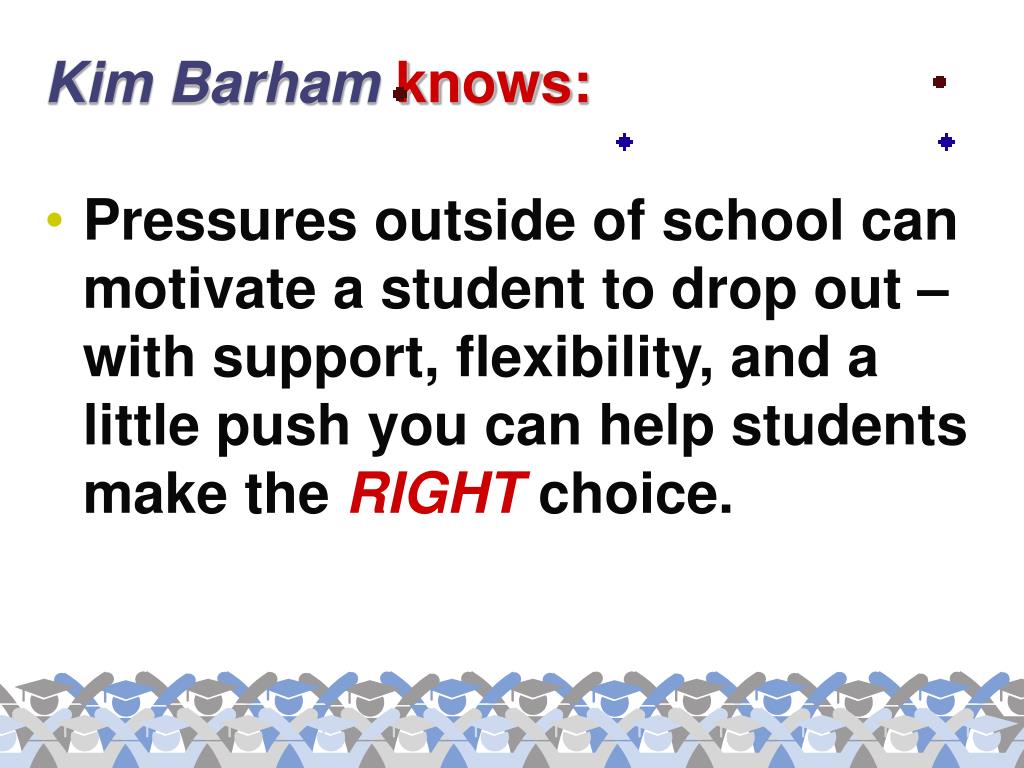 Kim Barham knows:

• Pressures outside of school can motivate a student to drop out – with support, flexibility, and a little push you can help students make the RIGHT choice.